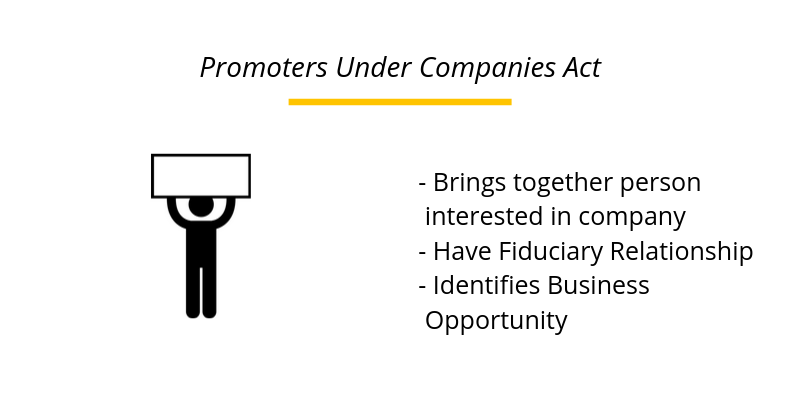 Promoters Under Companies Act

- Brings together person interested in company
- Have Fiduciary Relationship
- Identifies Business Opportunity